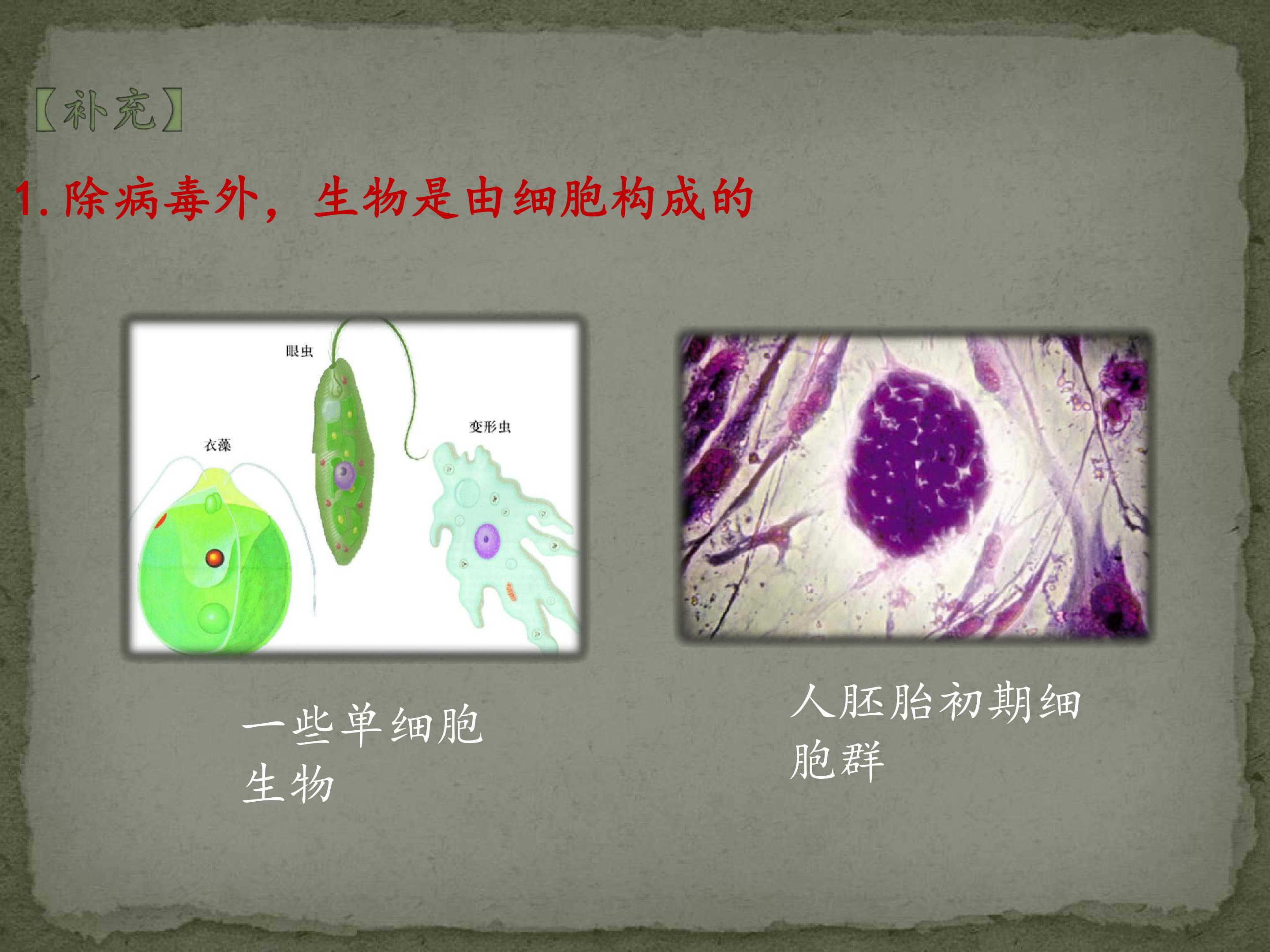 【补充】

1.除病毒外，生物是由细胞构成的

眼虫

变形虫

衣藻

一些单细胞生物

人胚胎初期细胞群